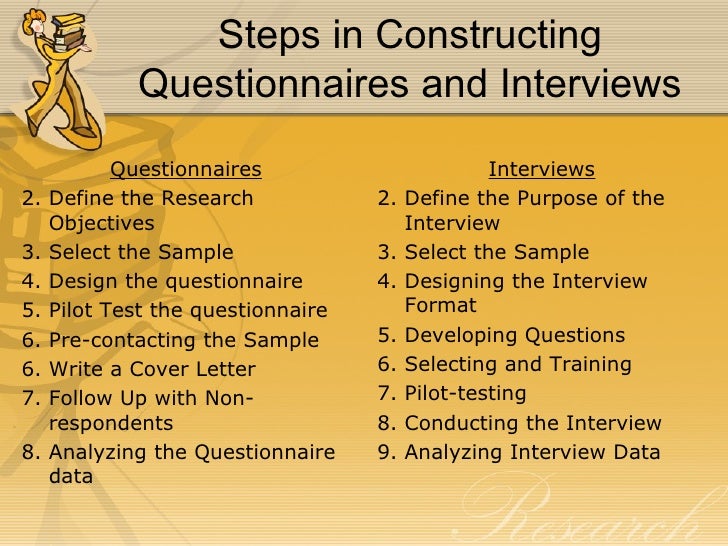 Steps in Constructing Questionnaires and Interviews

Questionnaires
2. Define the Research Objectives
3. Select the Sample
4. Design the questionnaire
5. Pilot Test the questionnaire
6. Pre-contacting the Sample
6. Write a Cover Letter
7. Follow Up with Non-respondents
8. Analyzing the Questionnaire data

Interviews
2. Define the Purpose of the Interview
3. Select the Sample
4. Designing the Interview Format
5. Developing Questions
6. Selecting and Training
7. Pilot-testing
8. Conducting the Interview
9. Analyzing Interview Data

Research